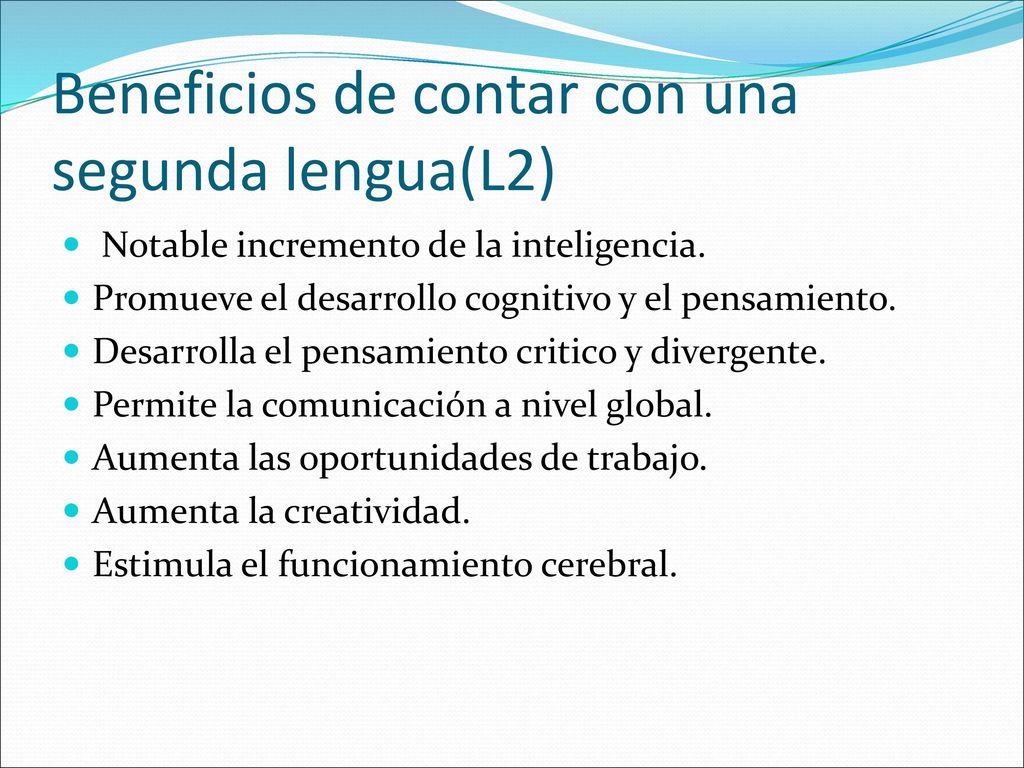 Beneficios de contar con una segunda lengua(L2)

- Notable incremento de la inteligencia.
- Promueve el desarrollo cognitivo y el pensamiento.
- Desarrolla el pensamiento critico y divergente.
- Permite la comunicación a nivel global.
- Aumenta las oportunidades de trabajo.
- Aumenta la creatividad.
- Estimula el funcionamiento cerebral.